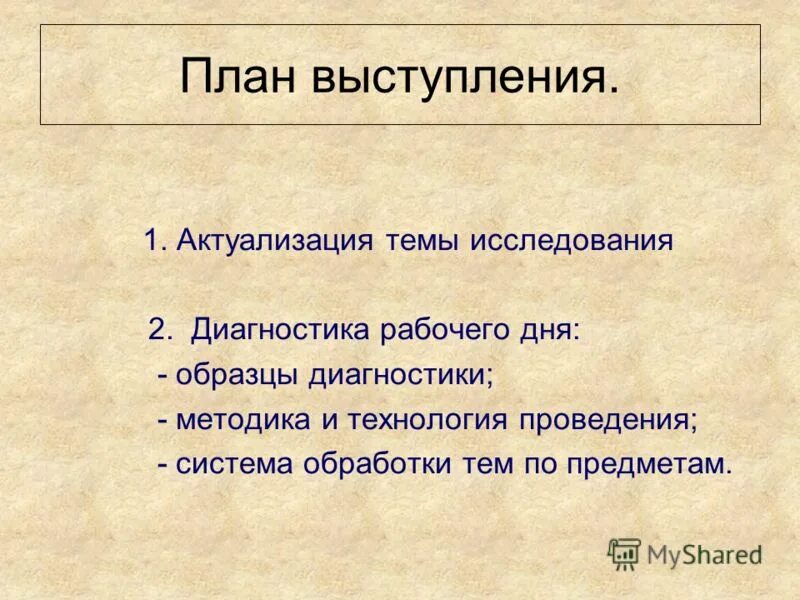 План выступления.

1. Актуализация темы исследования

2. Диагностика рабочего дня:
- образцы диагностики;
- методика и технология проведения;
- система обработки тем по предметам.

MyShared